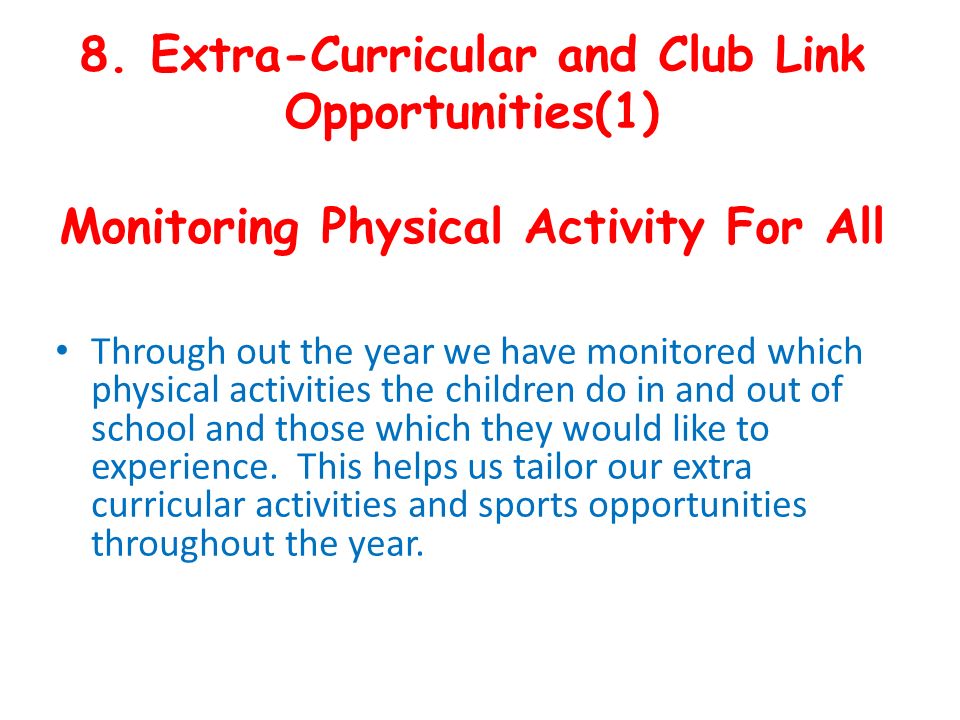 8. Extra-Curricular and Club Link Opportunities(1)

Monitoring Physical Activity For All

• Through out the year we have monitored which physical activities the children do in and out of school and those which they would like to experience. This helps us tailor our extra curricular activities and sports opportunities throughout the year.